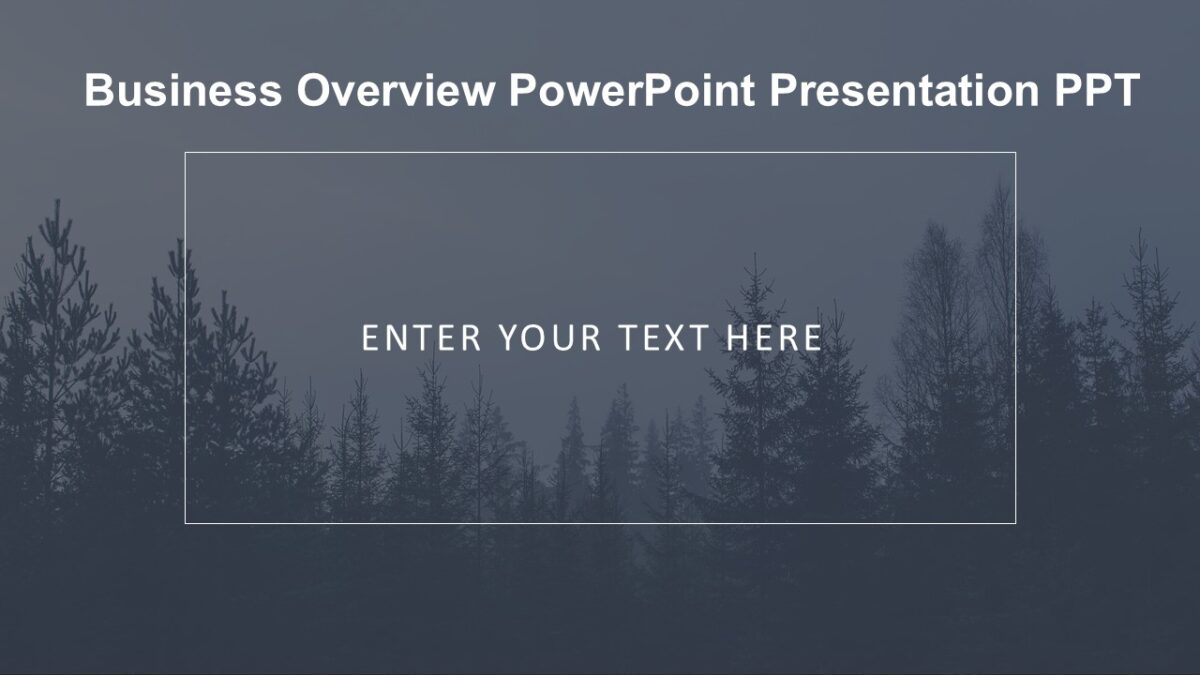 Business Overview PowerPoint Presentation PPT

ENTER YOUR TEXT HERE